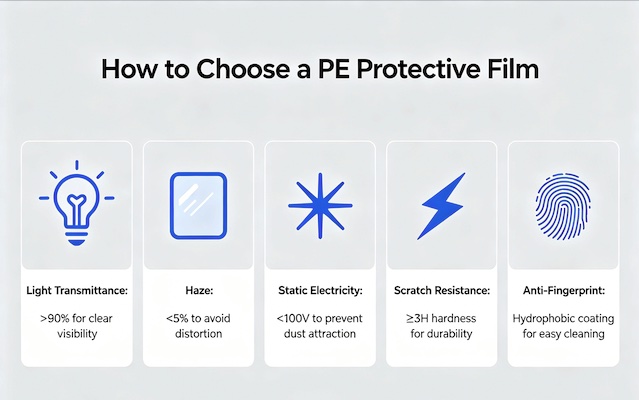 How to Choose a PE Protective Film

Light Transmittance:

>90% for clear visibility

Haze:

<5% to avoid distortion

Static Electricity:

<100V to prevent dust attraction

Scratch Resistance:

≥3H hardness for durability

Anti-Fingerprint:

Hydrophobic coating for easy cleaning